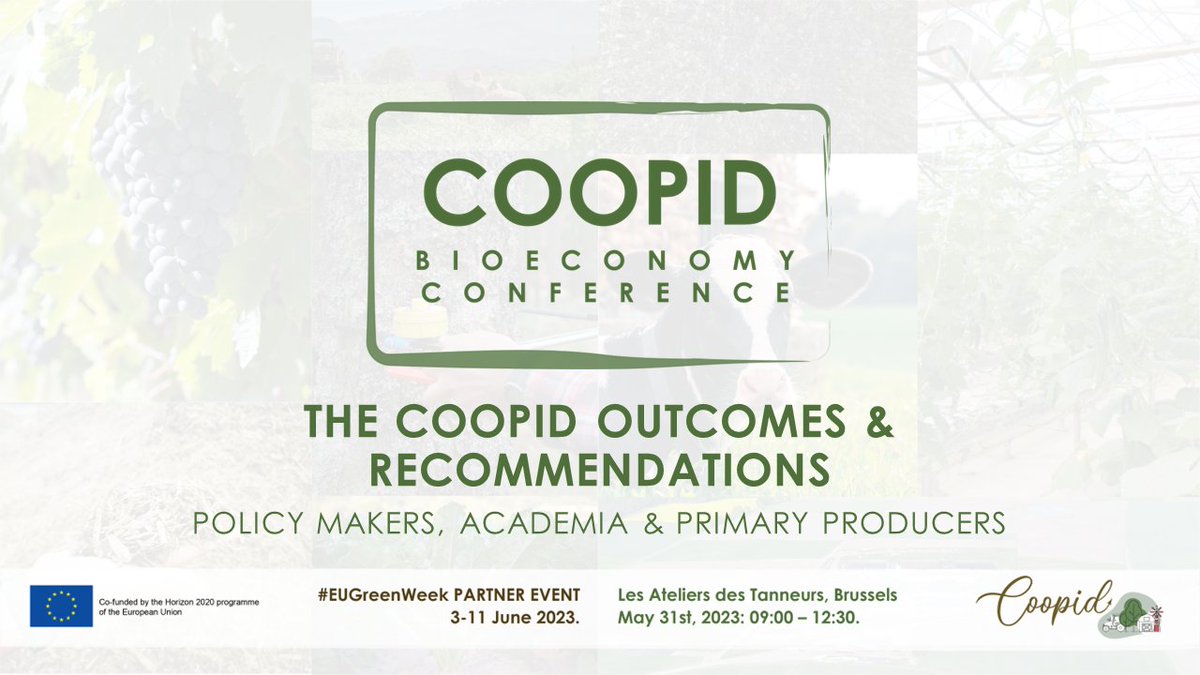 COOPID
BIOECONOMY CONFERENCE

THE COOPID OUTCOMES & RECOMMENDATIONS
POLICY MAKERS, ACADEMIA & PRIMARY PRODUCERS

Co-funded by the Horizon 2020 programme of the European Union

#EUGreenWeek PARTNER EVENT
3-11 June 2023.

Les Ateliers des Tanneurs, Brussels
May 31st, 2023: 09:00 – 12:30.

Coopid